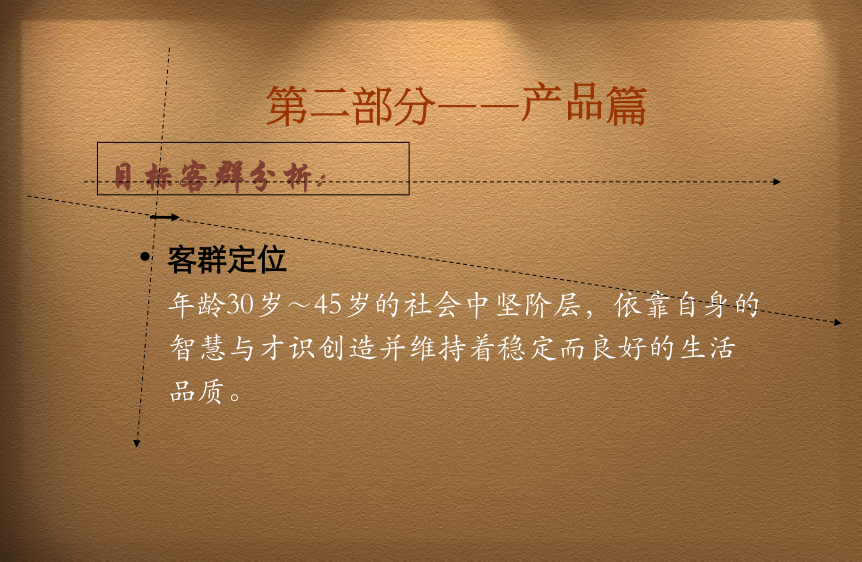 第二部分——产品篇

目标客群分析：

• 客群定位

年龄30岁～45岁的社会中坚阶层，依靠自身的智慧与才识创造并维持着稳定而良好的生活品质。